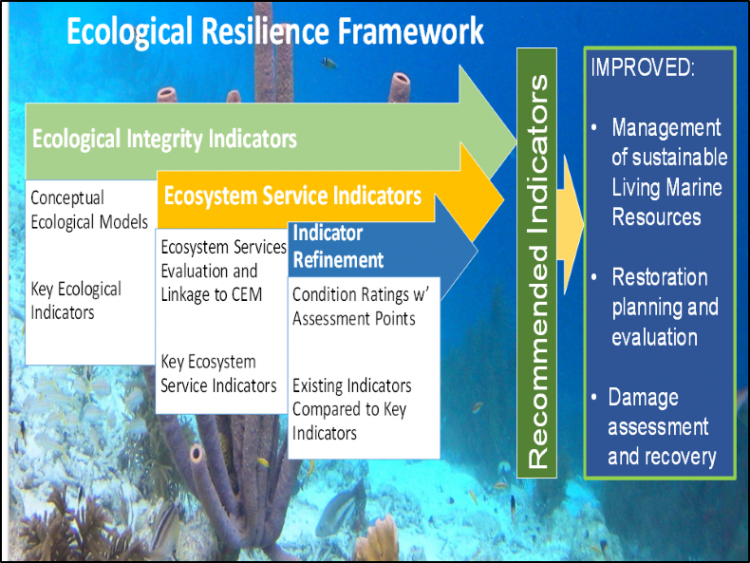 Ecological Resilience Framework

Ecological Integrity Indicators

Conceptual Ecological Models

Key Ecological Indicators

Ecosystem Service Indicators

Ecosystem Services Evaluation and Linkage to CEM

Key Ecosystem Service Indicators

Indicator Refinement

Condition Ratings w' Assessment Points

Existing Indicators Compared to Key Indicators

Recommended Indicators

IMPROVED:

• Management of sustainable Living Marine Resources

• Restoration planning and evaluation

• Damage assessment and recovery